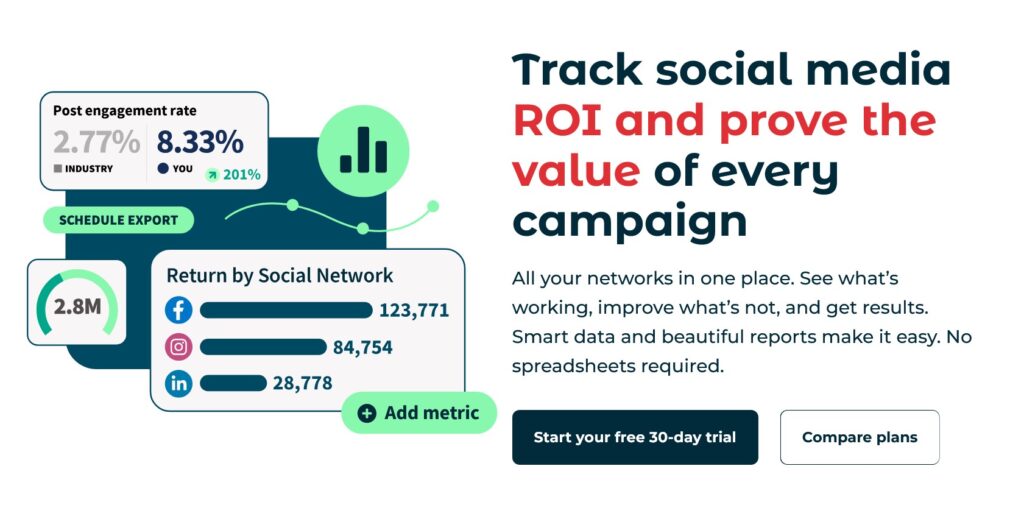 Post engagement rate
2.77%
INDUSTRY
8.33%
YOU
201%

SCHEDULE EXPORT

2.8M

Return by Social Network
123,771
84,754
28,778

Add metric

Track social media ROI and prove the value of every campaign

All your networks in one place. See what's working, improve what's not, and get results. Smart data and beautiful reports make it easy. No spreadsheets required.

Start your free 30-day trial

Compare plans